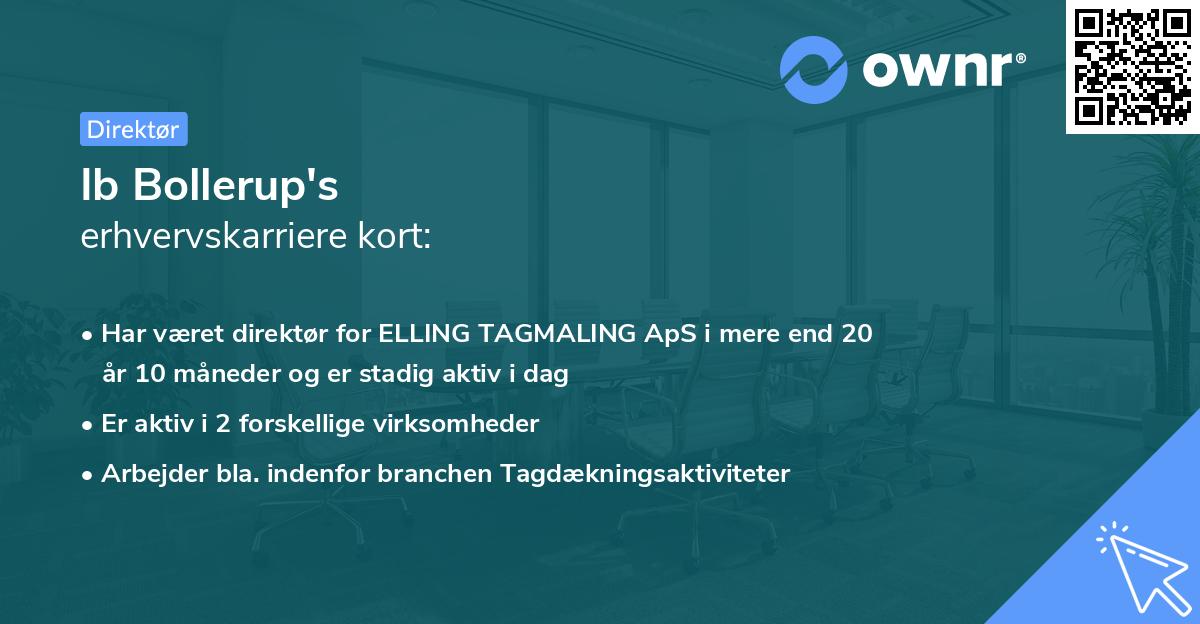 ownr®

Direktør

Ib Bollerup's
erhvervskarriere kort:

• Har været direktør for ELLING TAGMALING ApS i mere end 20 år 10 måneder og er stadig aktiv i dag
• Er aktiv i 2 forskellige virksomheder
• Arbejder bla. indenfor branchen Tagdækningsaktiviteter